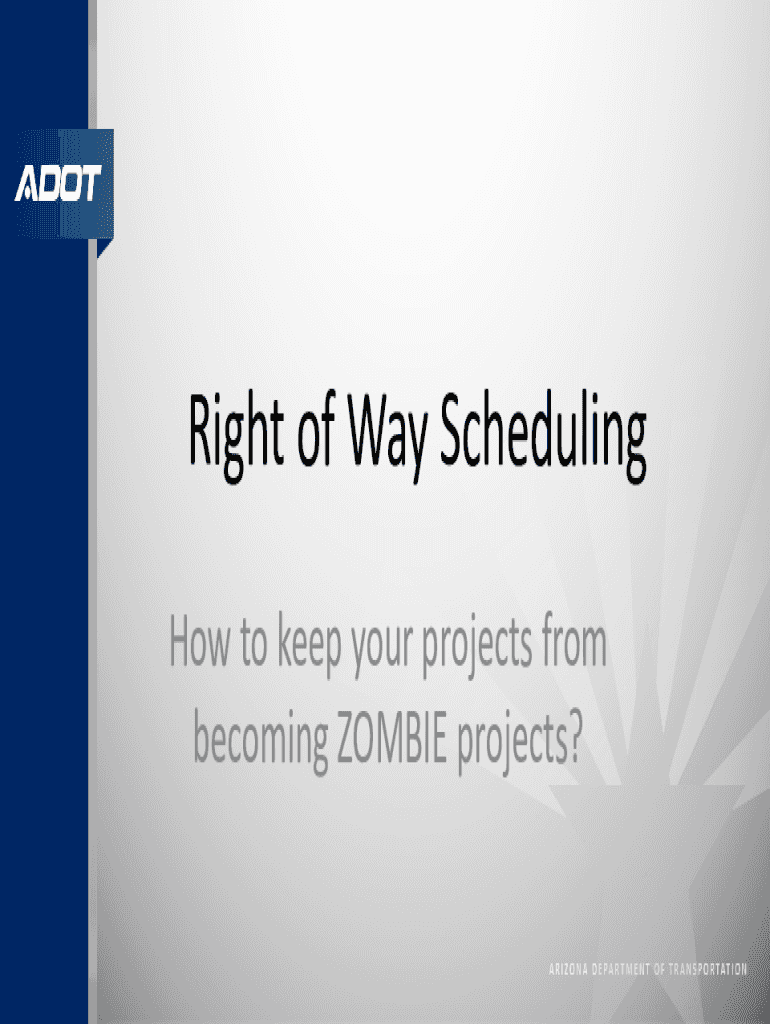 ADOT

Right of Way Scheduling

How to keep your projects from becoming ZOMBIE projects?

ARIZONA DEPARTMENT OF TRANSPORTATION